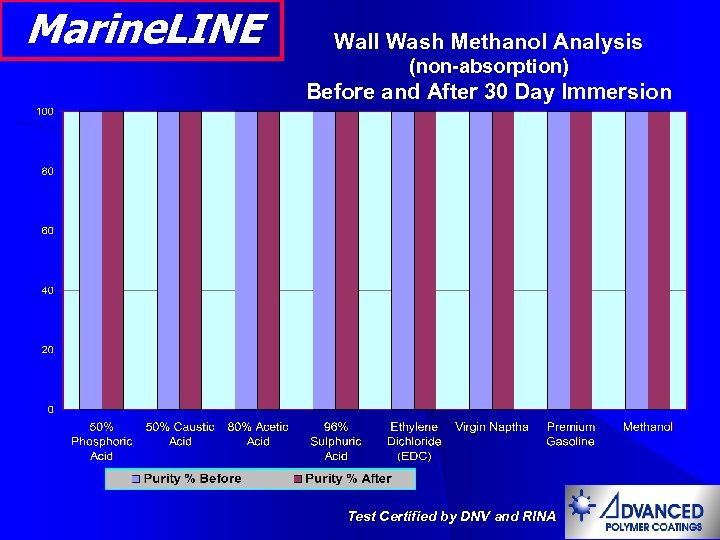 MarineLINE

Wall Wash Methanol Analysis
(non-absorption)
Before and After 30 Day Immersion

100
80
60
40
20
0

50% Phosphoric Acid
50% Caustic Acid
80% Acetic Acid
96% Sulphuric Acid
Ethylene Dichloride (EDC)
Virgin Naptha
Premium Gasoline
Methanol

Purity % Before
Purity % After

Test Certified by DNV and RINA

ADVANCED
POLYMER COATINGS